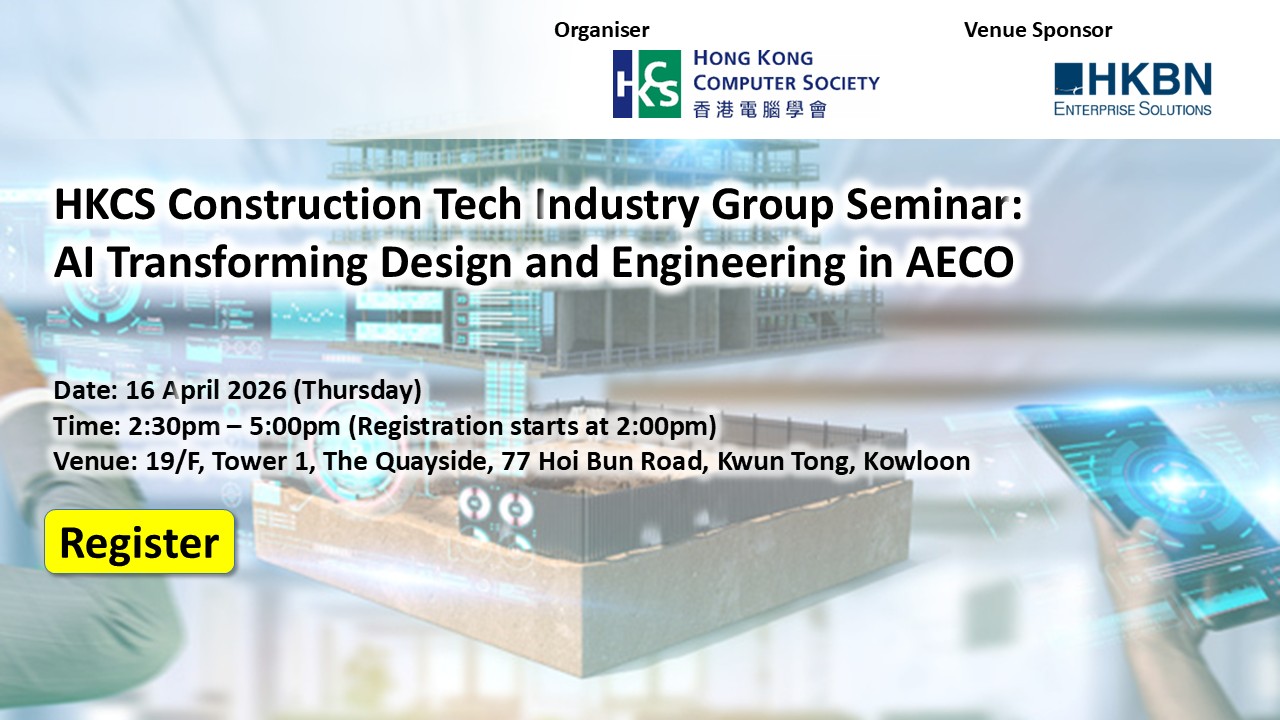 Organiser

HKCS

HONG KONG COMPUTER SOCIETY
香港電腦學會

Venue Sponsor

HKBN
ENTERPRISE SOLUTIONS

HKCS Construction Tech Industry Group Seminar: AI Transforming Design and Engineering in AECO

Date: 16 April 2026 (Thursday)
Time: 2:30pm – 5:00pm (Registration starts at 2:00pm)
Venue: 19/F, Tower 1, The Quayside, 77 Hoi Bun Road, Kwun Tong, Kowloon

Register